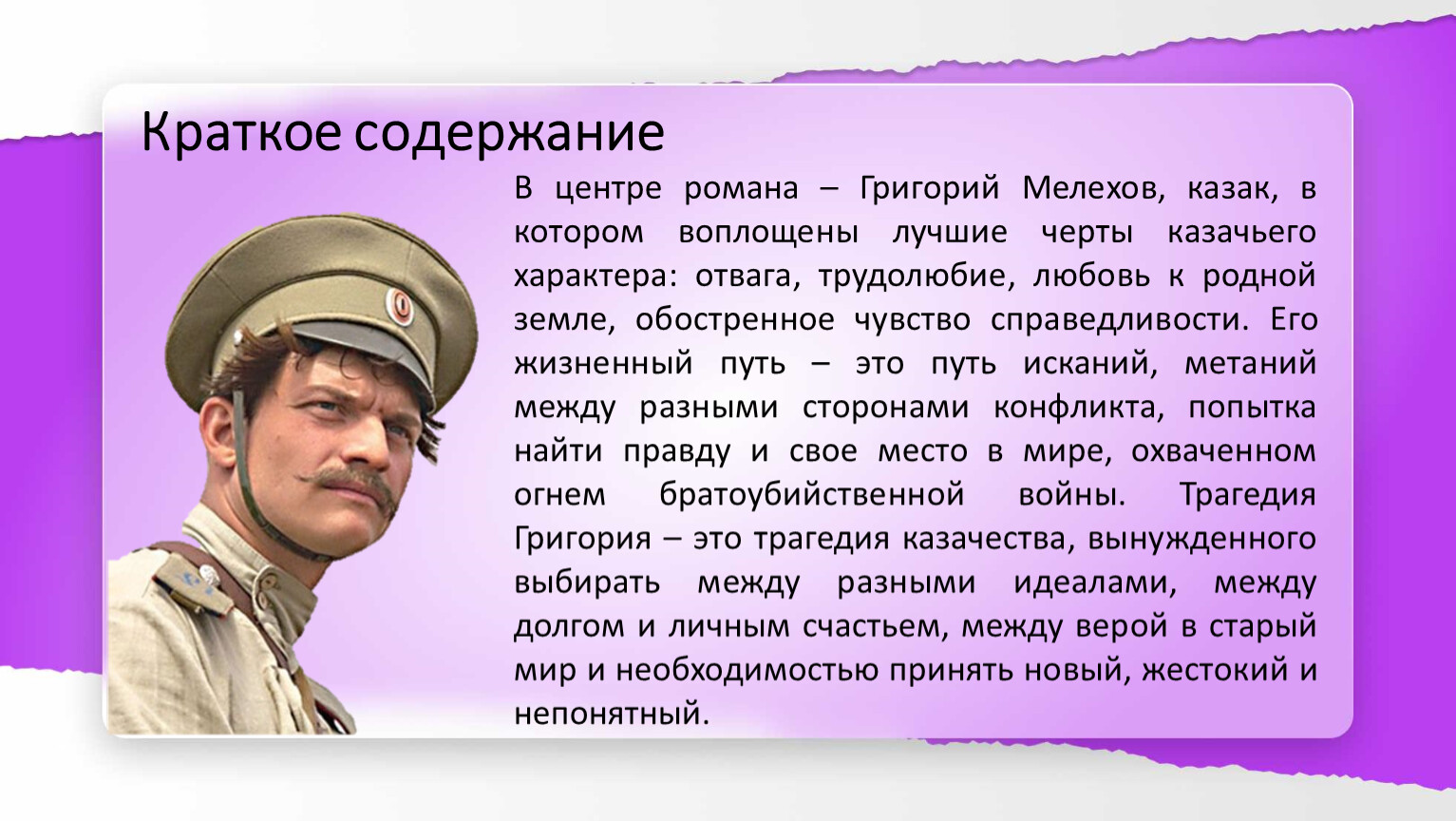 Краткое содержание

В центре романа – Григорий Мелехов, казак, в котором воплощены лучшие черты казачьего характера: отвага, трудолюбие, любовь к родной земле, обостренное чувство справедливости. Его жизненный путь – это путь исканий, метаний между разными сторонами конфликта, попытка найти правду и свое место в мире, охваченном огнем братоубийственной войны. Трагедия Григория – это трагедия казачества, вынужденного выбирать между разными идеалами, между долгом и личным счастьем, между верой в старый мир и необходимостью принять новый, жестокий и непонятный.